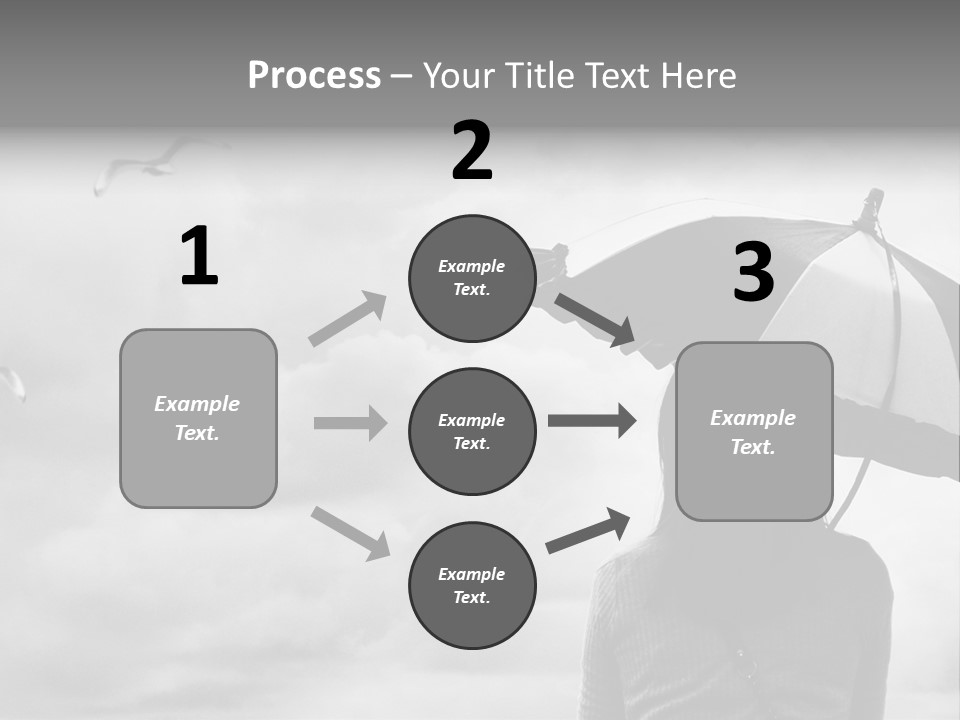 Process – Your Title Text Here

1

Example Text.

2

Example Text.

Example Text.

Example Text.

3

Example Text.